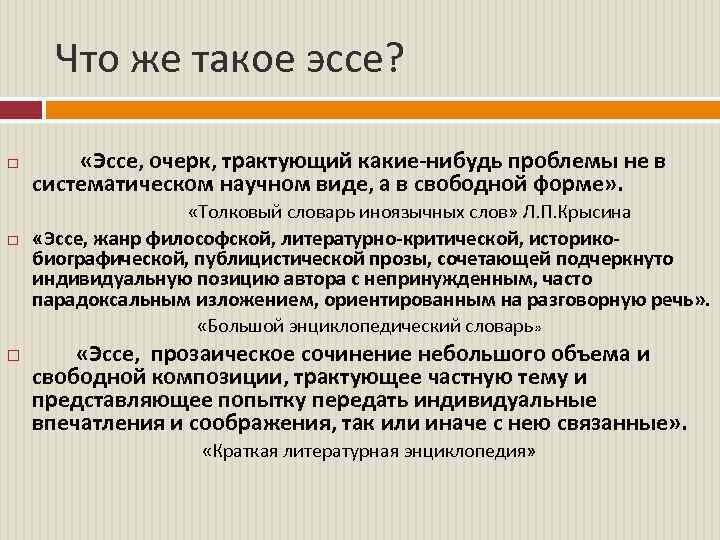 Что же такое эссе?

«Эссе, очерк, трактующий какие-нибудь проблемы не в систематическом научном виде, а в свободной форме».

«Толковый словарь иноязычных слов» Л.П.Крысина

«Эссе, жанр философской, литературно-критической, историко-биографической, публицистической прозы, сочетающей подчеркнуто индивидуальную позицию автора с непринужденным, часто парадоксальным изложением, ориентированным на разговорную речь».

«Большой энциклопедический словарь»

«Эссе, прозаическое сочинение небольшого объема и свободной композиции, трактующее частную тему и представляющее попытку передать индивидуальные впечатления и соображения, так или иначе с нею связанные».

«Краткая литературная энциклопедия»